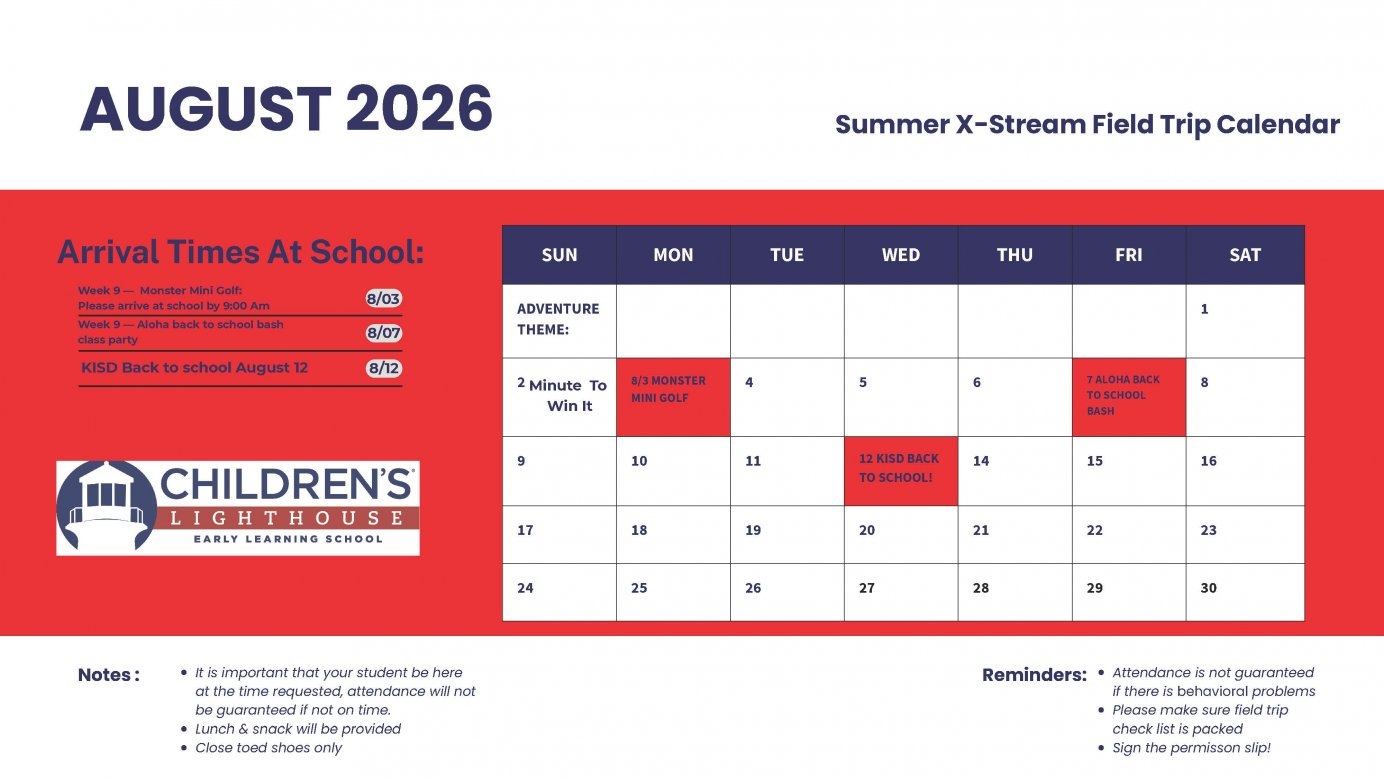 AUGUST 2026

Summer X-Stream Field Trip Calendar

Arrival Times At School:

Week 9 — Monster Mini Golf: Please arrive at school by 9:00 Am 8/03

Week 9 — Aloha back to school bash class party 8/07

KISD Back to school August 12 8/12

CHILDREN'S LIGHTHOUSE EARLY LEARNING SCHOOL

| SUN | MON | TUE | WED | THU | FRI | SAT |
|---|---|---|---|---|---|---|
| ADVENTURE THEME: | | | | | | 1 |
| 2 Minute To Win It | 8/3 MONSTER MINI GOLF | 4 | 5 | 6 | 7 ALOHA BACK TO SCHOOL BASH | 8 |
| 9 | 10 | 11 | 12 KISD BACK TO SCHOOL! | 14 | 15 | 16 |
| 17 | 18 | 19 | 20 | 21 | 22 | 23 |
| 24 | 25 | 26 | 27 | 28 | 29 | 30 |

Notes:
• It is important that your student be here at the time requested, attendance will not be guaranteed if not on time.
• Lunch & snack will be provided
• Close toed shoes only

Reminders:
• Attendance is not guaranteed if there is behavioral problems
• Please make sure field trip check list is packed
• Sign the permisson slip!